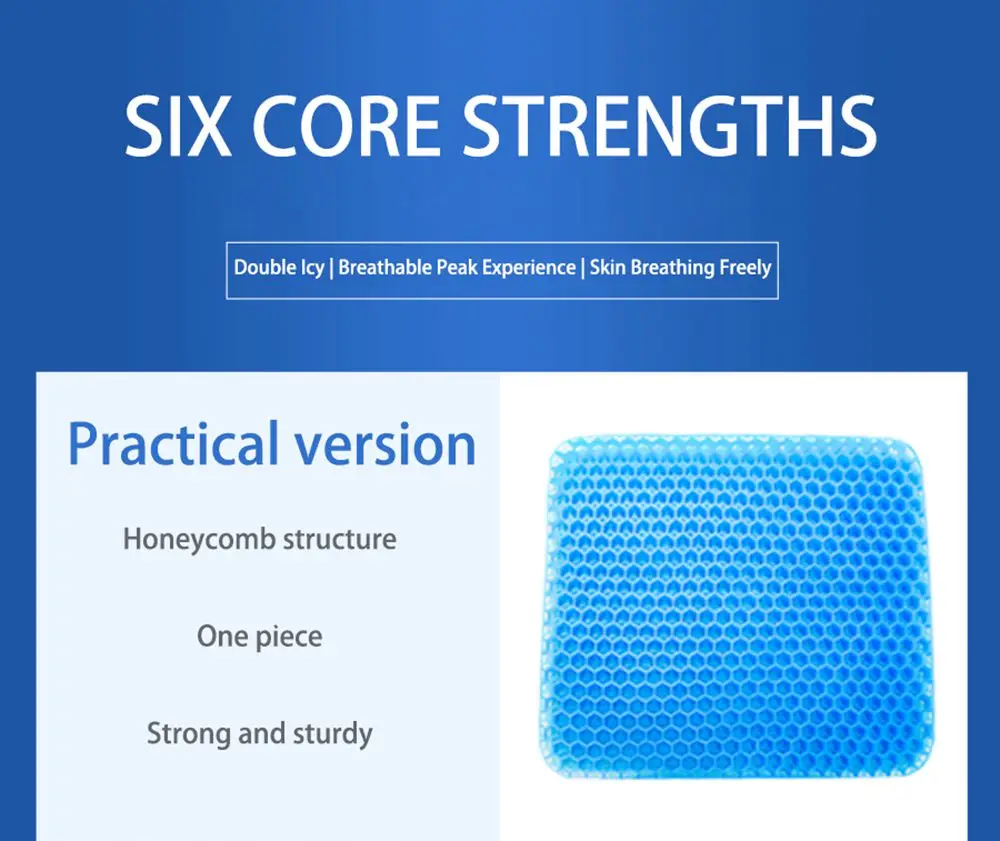 SIX CORE STRENGTHS

Double Icy | Breathable Peak Experience | Skin Breathing Freely

Practical version

Honeycomb structure

One piece

Strong and sturdy